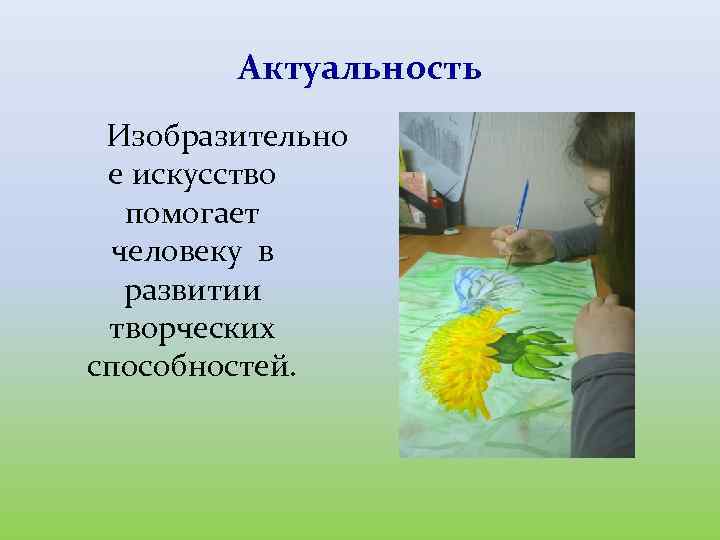 Актуальность

Изобразительное искусство помогает человеку в развитии творческих способностей.